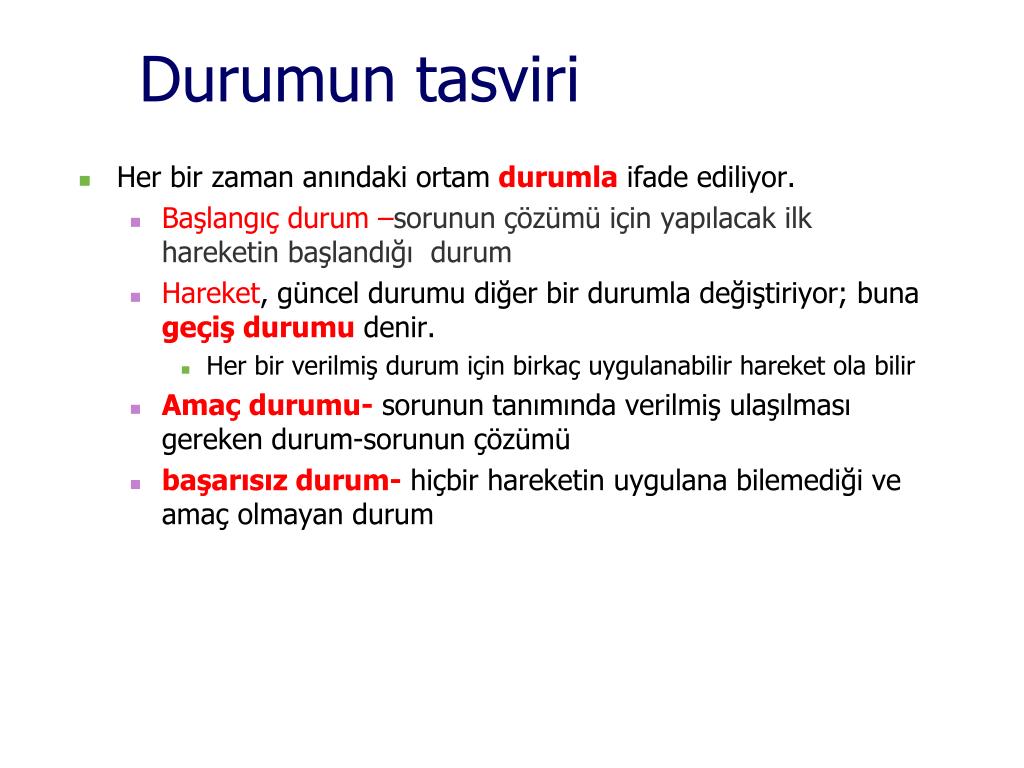 Durumun tasviri

Her bir zaman anındaki ortam durumla ifade ediliyor.

Başlangıç durum –sorunun çözümü için yapılacak ilk hareketin başlandığı durum

Hareket, güncel durumu diğer bir durumla değiştiriyor; buna geçiş durumu denir.

Her bir verilmiş durum için birkaç uygulanabilir hareket ola bilir

Amaç durumu- sorunun tanımında verilmiş ulaşılması gereken durum-sorunun çözümü

başarısız durum- hiçbir hareketin uygulana bilemediği ve amaç olmayan durum